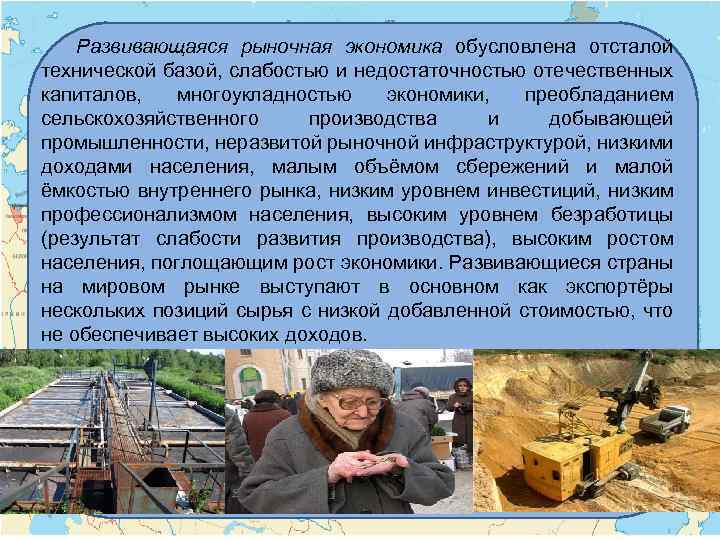 Развивающаяся рыночная экономика обусловлена отсталой технической базой, слабостью и недостаточностью отечественных капиталов, многоукладностью экономики, преобладанием сельскохозяйственного производства и добывающей промышленности, неразвитой рыночной инфраструктурой, низкими доходами населения, малым объёмом сбережений и малой ёмкостью внутреннего рынка, низким уровнем инвестиций, низким профессионализмом населения, высоким уровнем безработицы (результат слабости развития производства), высоким ростом населения, поглощающим рост экономики. Развивающиеся страны на мировом рынке выступают в основном как экспортёры нескольких позиций сырья с низкой добавленной стоимостью, что не обеспечивает высоких доходов.